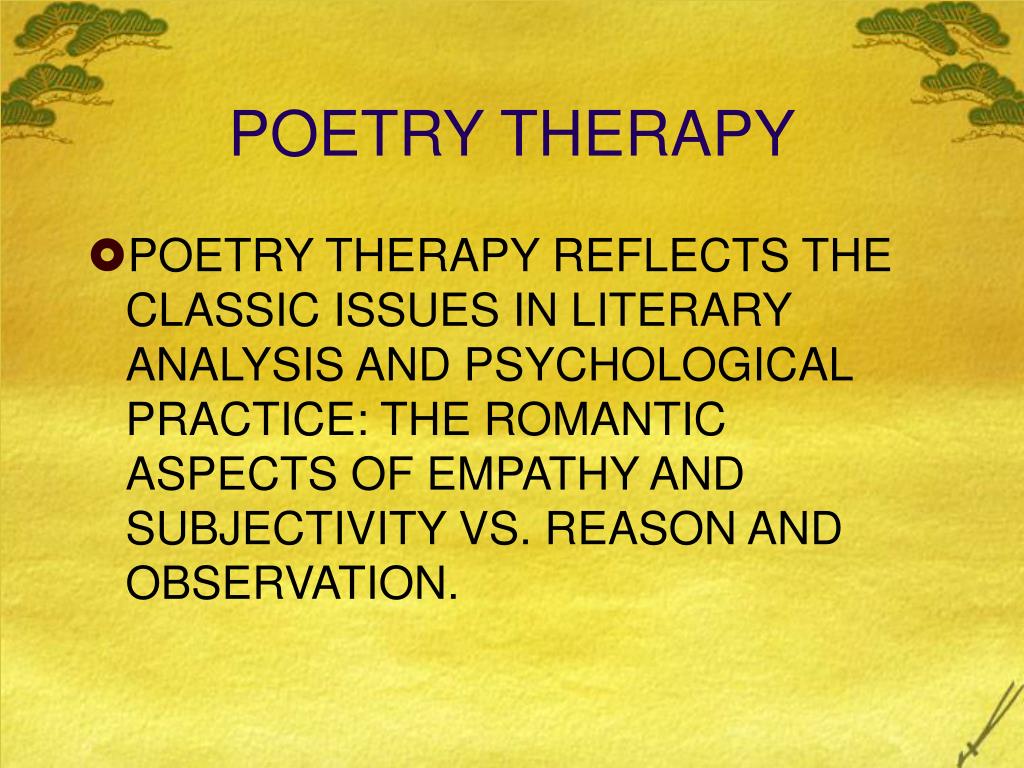 POETRY THERAPY

POETRY THERAPY REFLECTS THE CLASSIC ISSUES IN LITERARY ANALYSIS AND PSYCHOLOGICAL PRACTICE: THE ROMANTIC ASPECTS OF EMPATHY AND SUBJECTIVITY VS. REASON AND OBSERVATION.